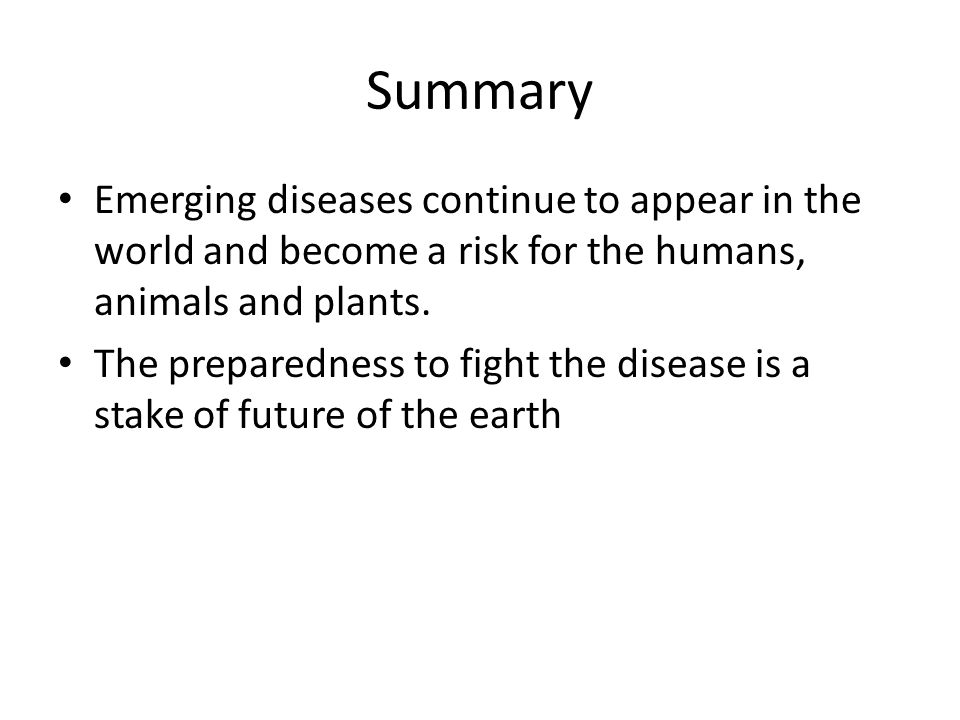 Summary

• Emerging diseases continue to appear in the world and become a risk for the humans, animals and plants.
• The preparedness to fight the disease is a stake of future of the earth